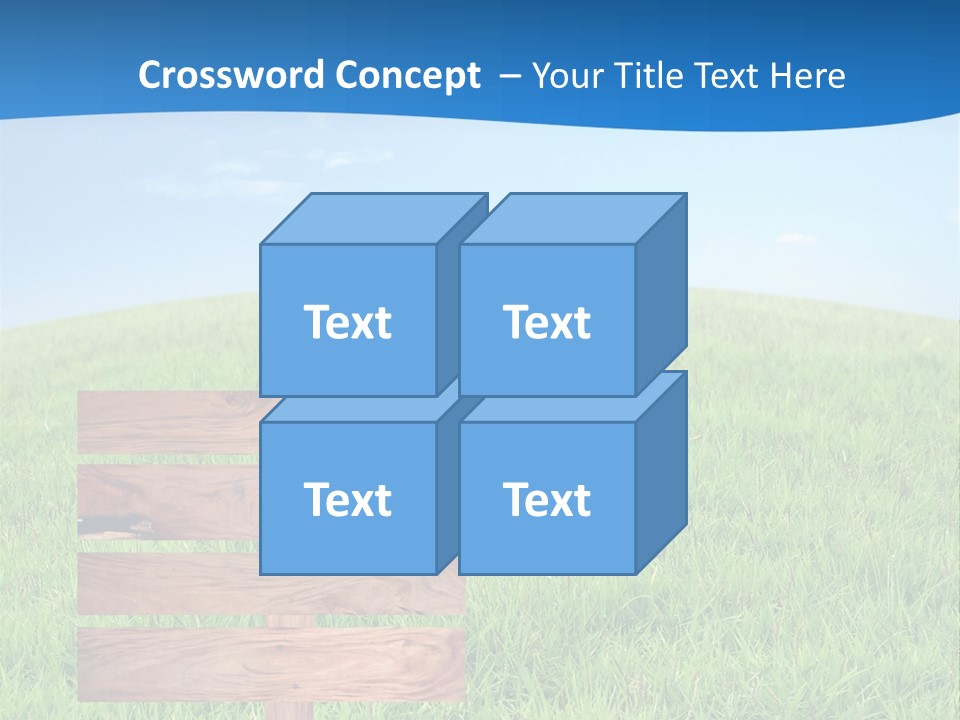 Crossword Concept – Your Title Text Here

Text

Text

Text

Text